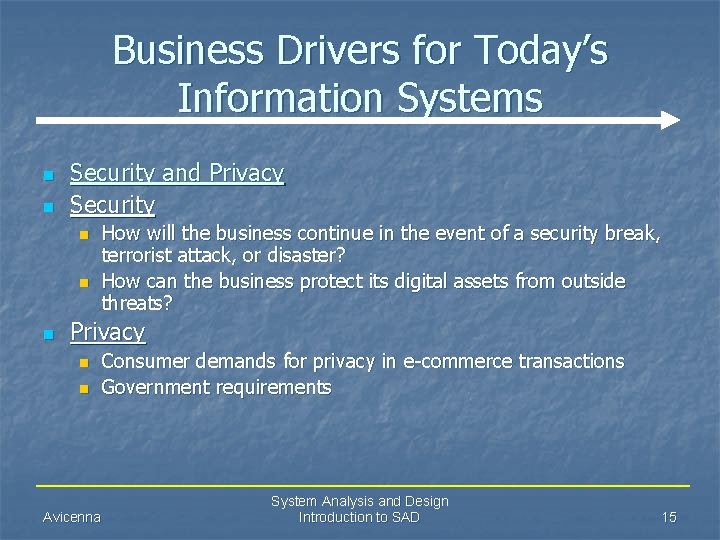 Business Drivers for Today's Information Systems

- Security and Privacy
- Security
  - How will the business continue in the event of a security break, terrorist attack, or disaster?
  - How can the business protect its digital assets from outside threats?
- Privacy
  - Consumer demands for privacy in e-commerce transactions
  - Government requirements

Avicenna

System Analysis and Design
Introduction to SAD

15